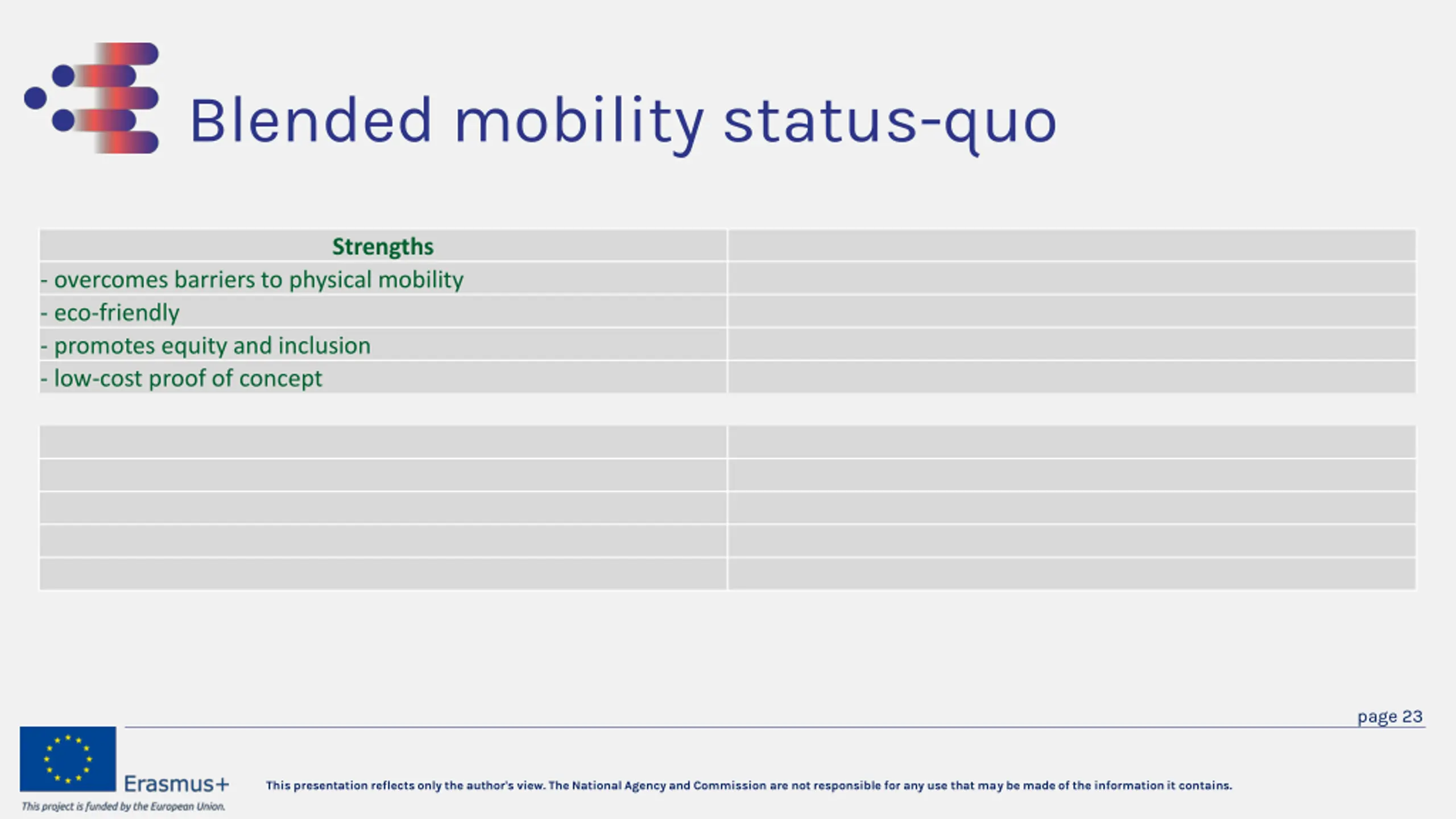 Blended mobility status-quo

| Strengths | |
|---|---|
| - overcomes barriers to physical mobility | |
| - eco-friendly | |
| - promotes equity and inclusion | |
| - low-cost proof of concept | |

page 23

Erasmus+

This project is funded by the European Union.

This presentation reflects only the author's view. The National Agency and Commission are not responsible for any use that may be made of the information it contains.